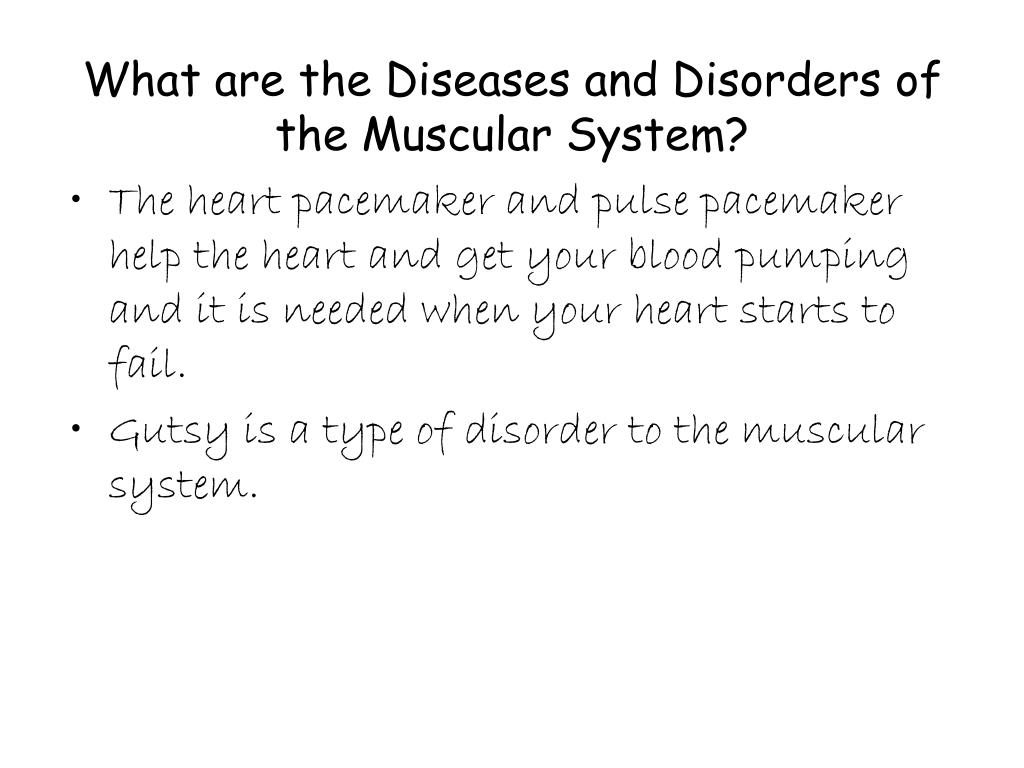 What are the Diseases and Disorders of the Muscular System?

• The heart pacemaker and pulse pacemaker help the heart and get your blood pumping and it is needed when your heart starts to fail.

• Gutsy is a type of disorder to the muscular system.